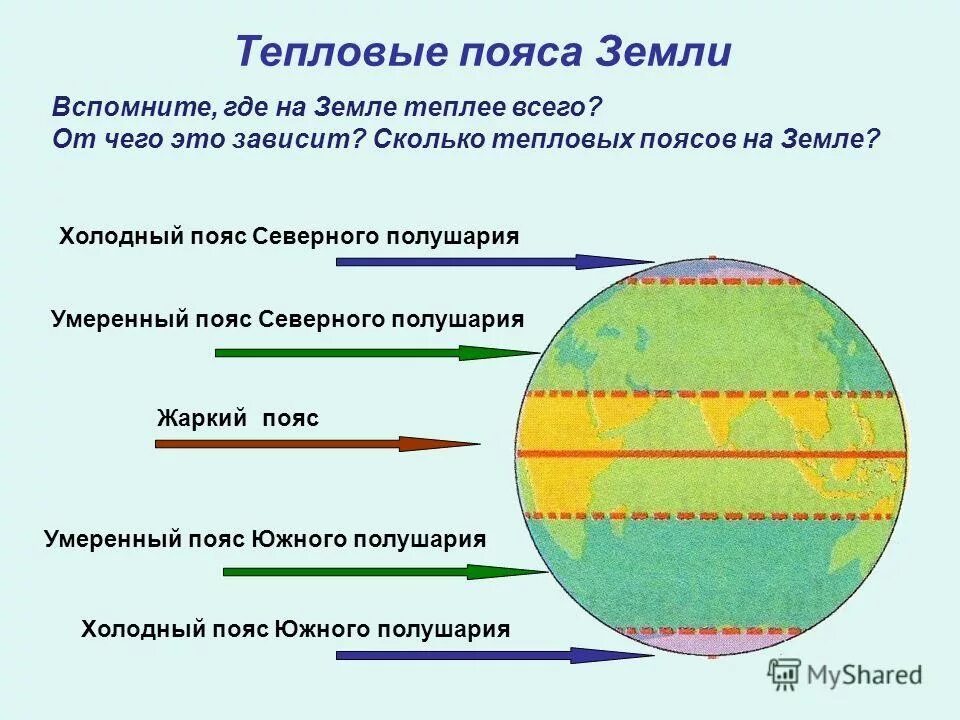 Тепловые пояса Земли

Вспомните, где на Земле теплее всего?
От чего это зависит? Сколько тепловых поясов на Земле?

Холодный пояс Северного полушария

Умеренный пояс Северного полушария

Жаркий пояс

Умеренный пояс Южного полушария

Холодный пояс Южного полушария

MyShared